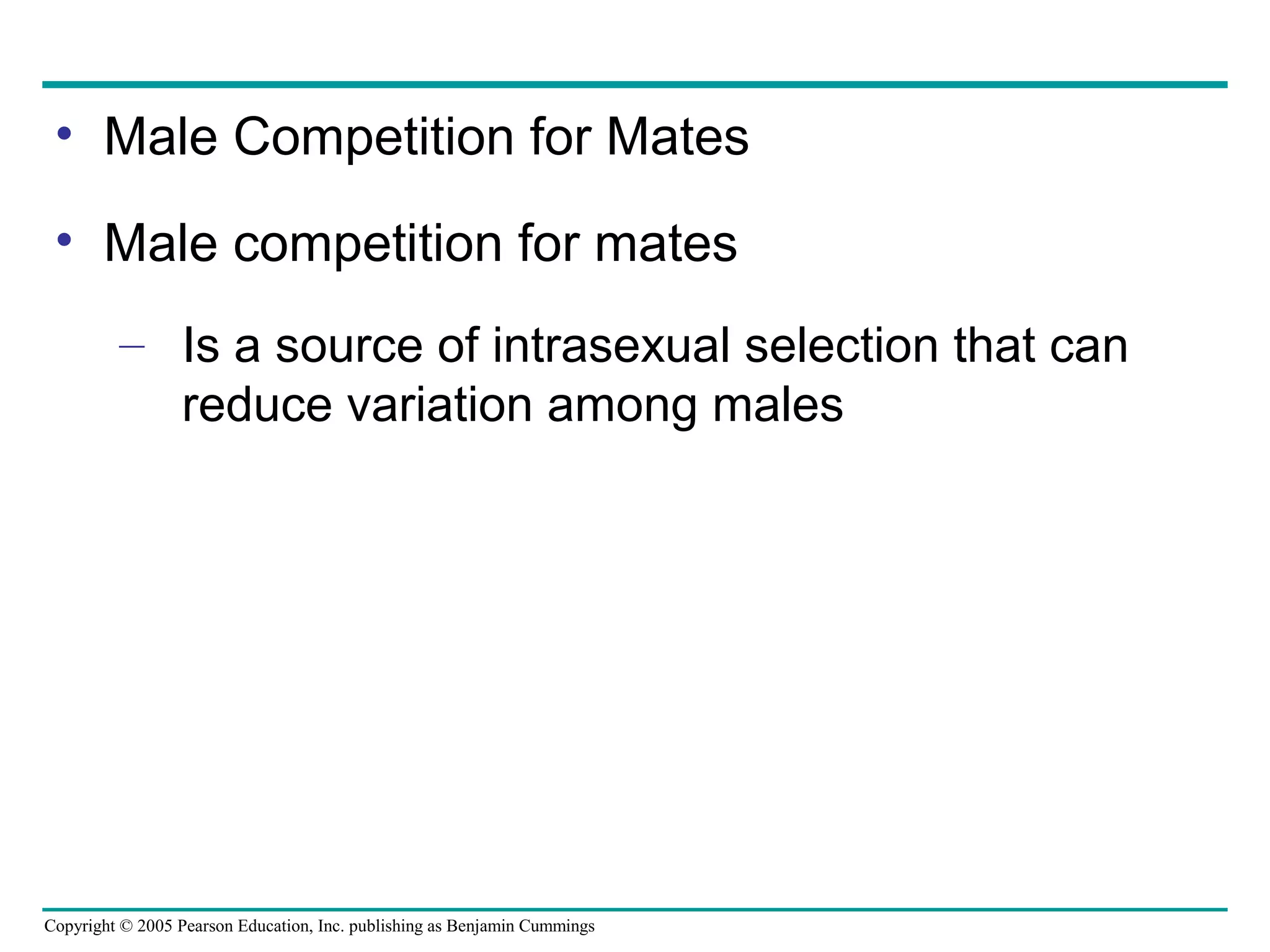 • Male Competition for Mates

• Male competition for mates

– Is a source of intrasexual selection that can reduce variation among males

Copyright © 2005 Pearson Education, Inc. publishing as Benjamin Cummings